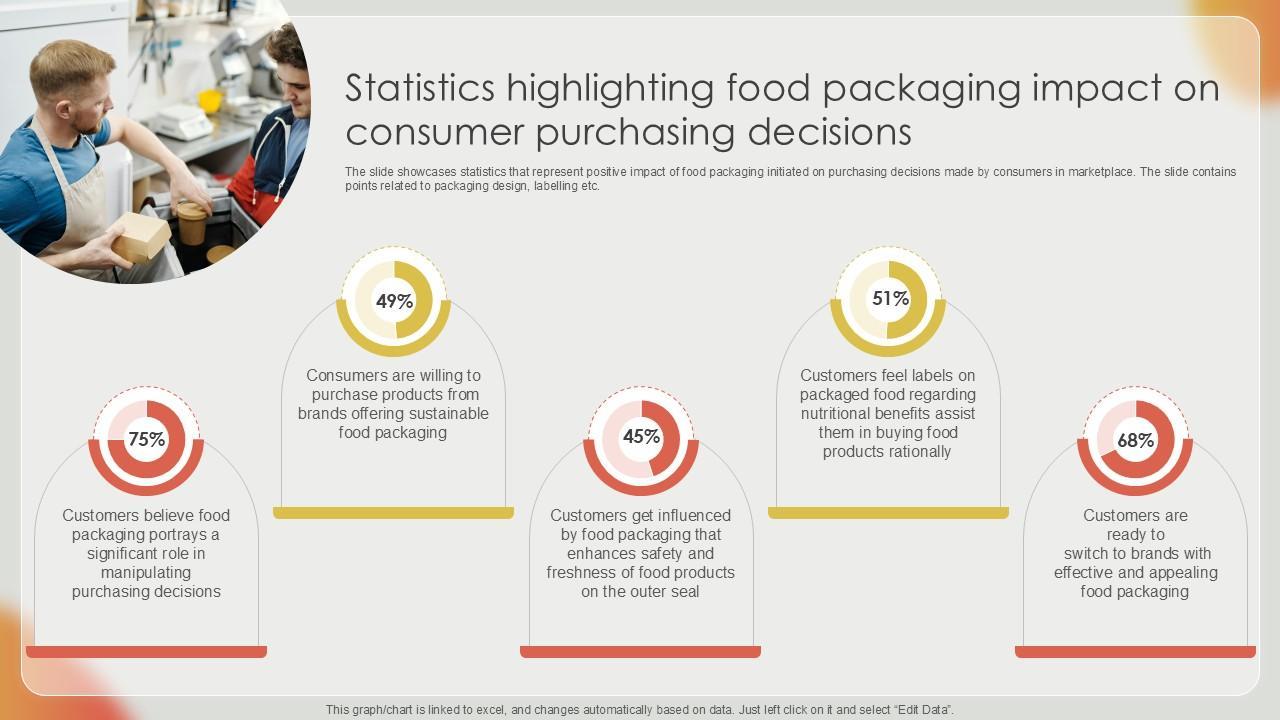 Statistics highlighting food packaging impact on consumer purchasing decisions

The slide showcases statistics that represent positive impact of food packaging initiated on purchasing decisions made by consumers in marketplace. The slide contains points related to packaging design, labelling etc.

75%

Customers believe food packaging portrays a significant role in manipulating purchasing decisions

49%

Consumers are willing to purchase products from brands offering sustainable food packaging

45%

Customers get influenced by food packaging that enhances safety and freshness of food products on the outer seal

51%

Customers feel labels on packaged food regarding nutritional benefits assist them in buying food products rationally

68%

Customers are ready to switch to brands with effective and appealing food packaging

This graph/chart is linked to excel, and changes automatically based on data. Just left click on it and select "Edit Data".